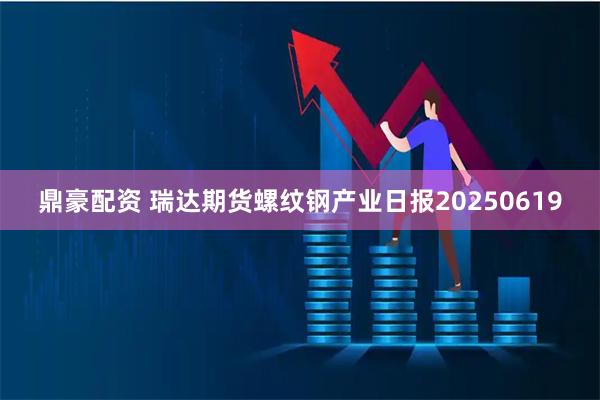 鼎豪配资 瑞达期货螺纹钢产业日报20250619